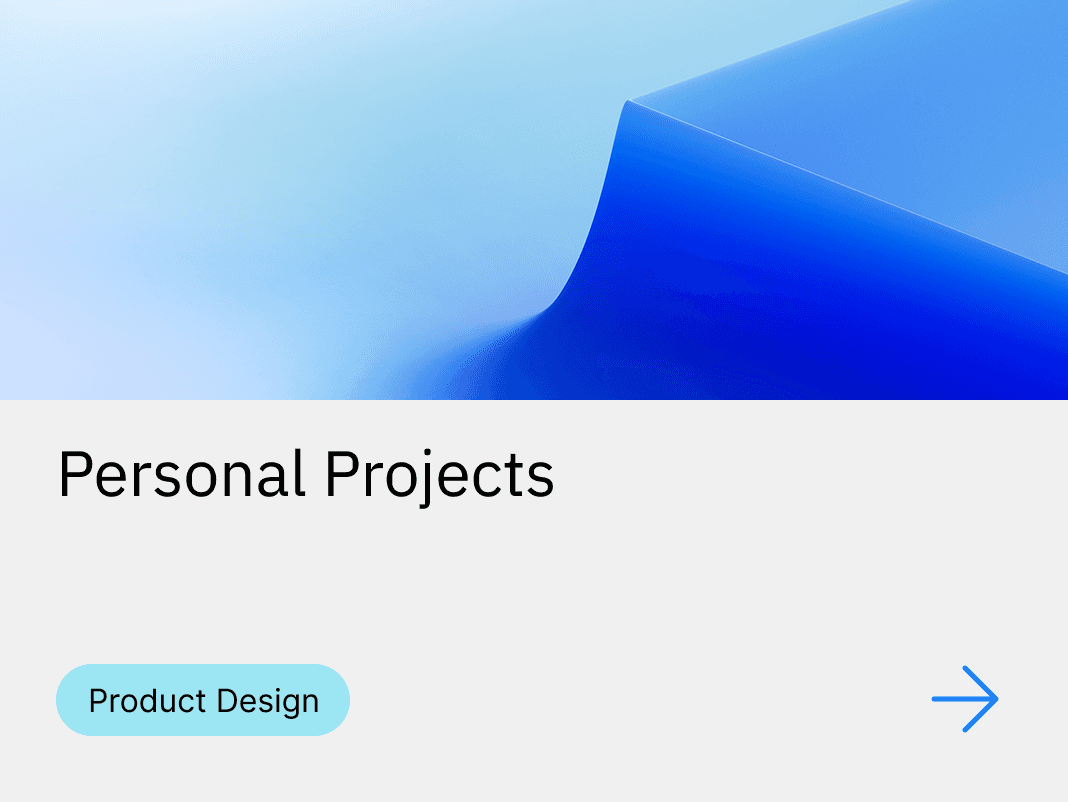 Personal Projects

Product Design